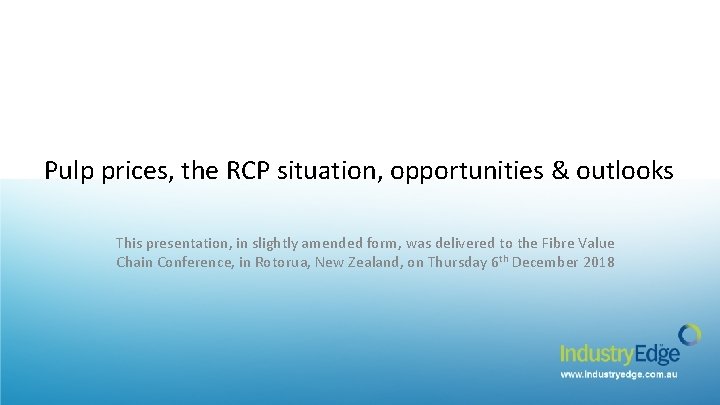 Pulp prices, the RCP situation, opportunities & outlooks

This presentation, in slightly amended form, was delivered to the Fibre Value Chain Conference, in Rotorua, New Zealand, on Thursday 6$^{th}$ December 2018

IndustryEdge
www.industryedge.com.au